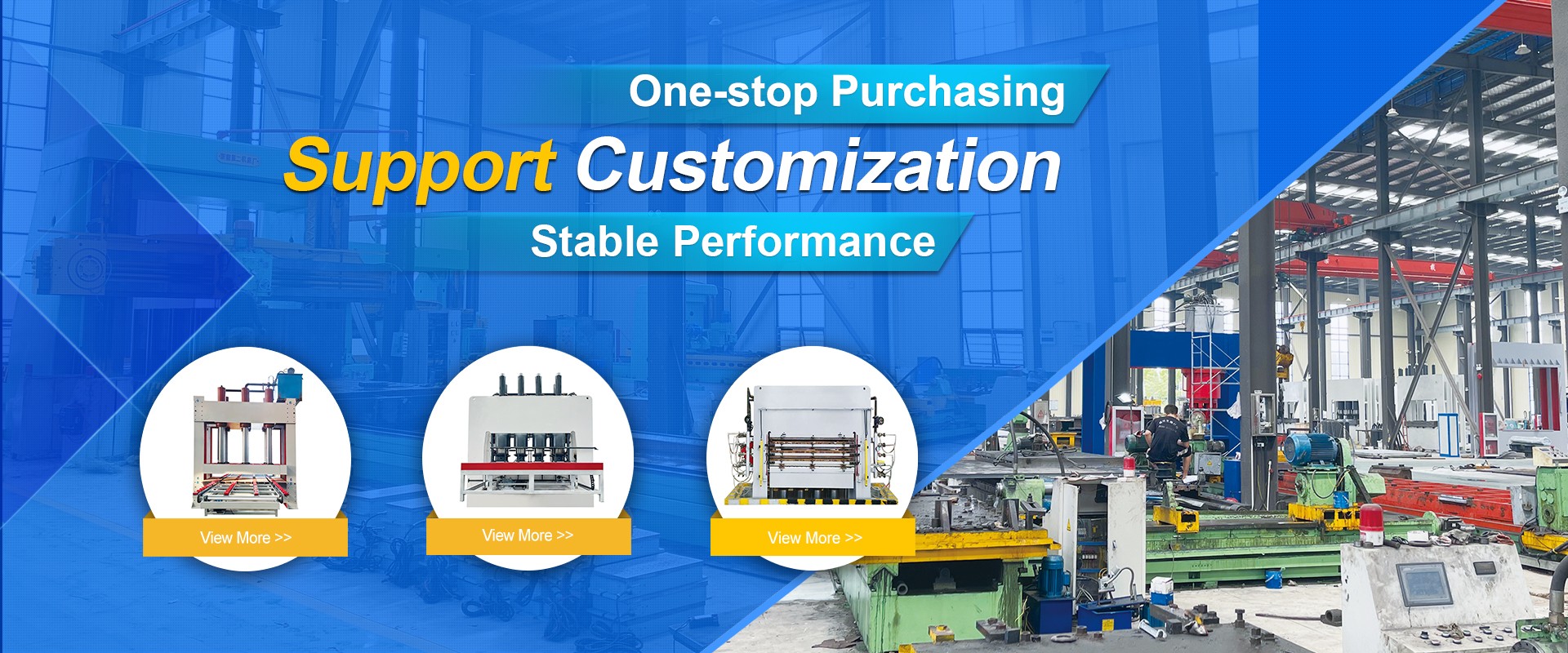 One-stop Purchasing

Support Customization

Stable Performance

View More >>

View More >>

View More >>